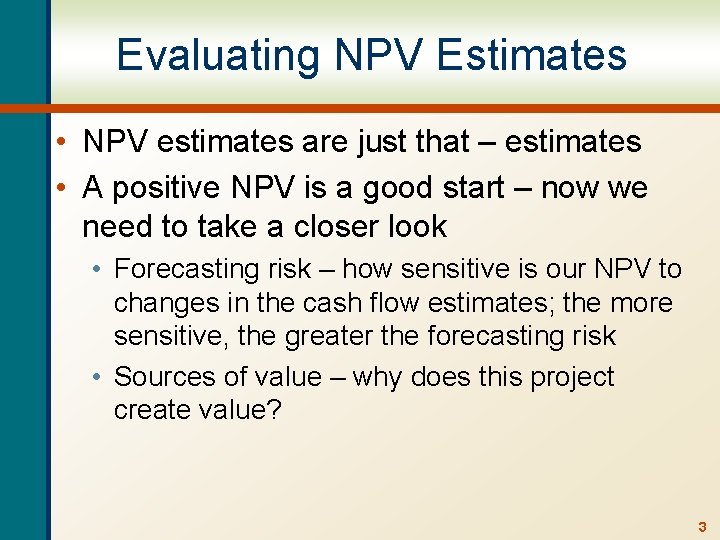 Evaluating NPV Estimates

• NPV estimates are just that – estimates
• A positive NPV is a good start – now we need to take a closer look
  • Forecasting risk – how sensitive is our NPV to changes in the cash flow estimates; the more sensitive, the greater the forecasting risk
  • Sources of value – why does this project create value?

3